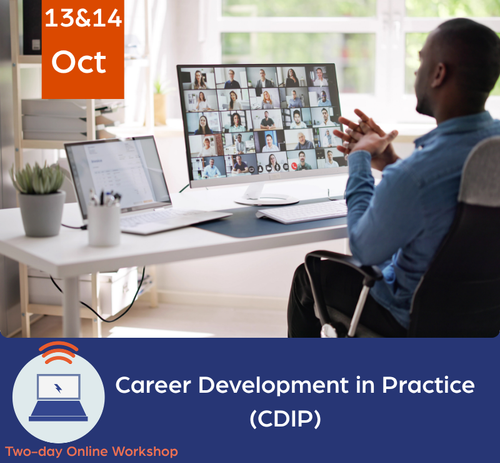 13&14
Oct

Career Development in Practice
(CDIP)

Two-day Online Workshop